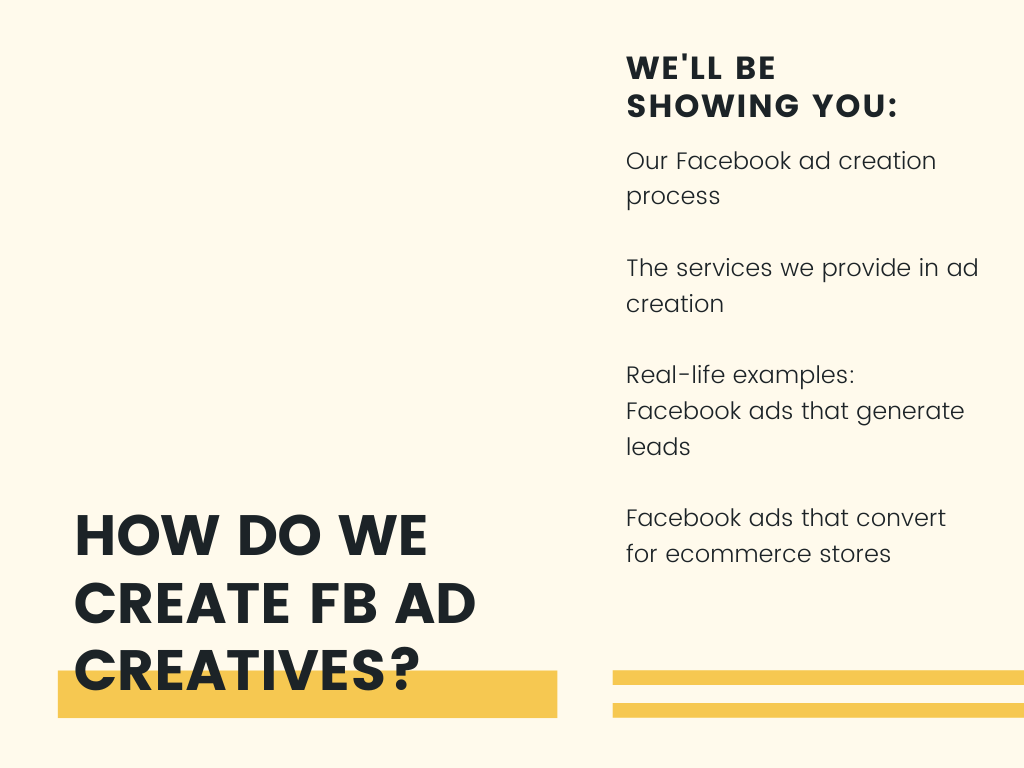 HOW DO WE CREATE FB AD CREATIVES?

WE'LL BE SHOWING YOU:

Our Facebook ad creation process

The services we provide in ad creation

Real-life examples:
Facebook ads that generate leads

Facebook ads that convert for ecommerce stores